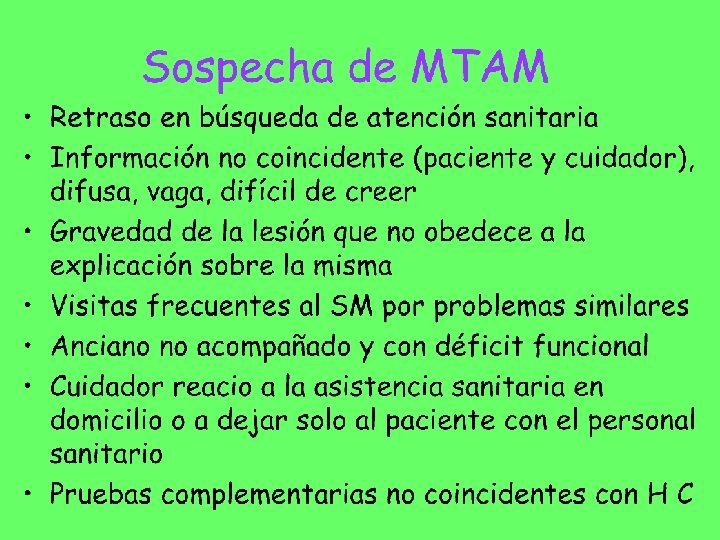 Sospecha de MTAM

• Retraso en búsqueda de atención sanitaria
• Información no coincidente (paciente y cuidador), difusa, vaga, difícil de creer
• Gravedad de la lesión que no obedece a la explicación sobre la misma
• Visitas frecuentes al SM por problemas similares
• Anciano no acompañado y con déficit funcional
• Cuidador reacio a la asistencia sanitaria en domicilio o a dejar solo al paciente con el personal sanitario
• Pruebas complementarias no coincidentes con H C